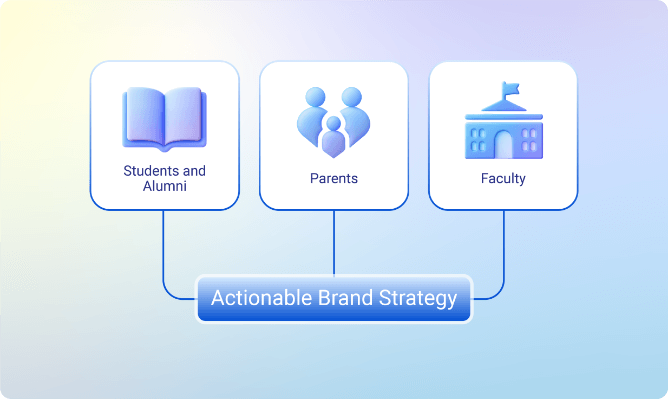 Students and Alumni

Parents

Faculty

Actionable Brand Strategy